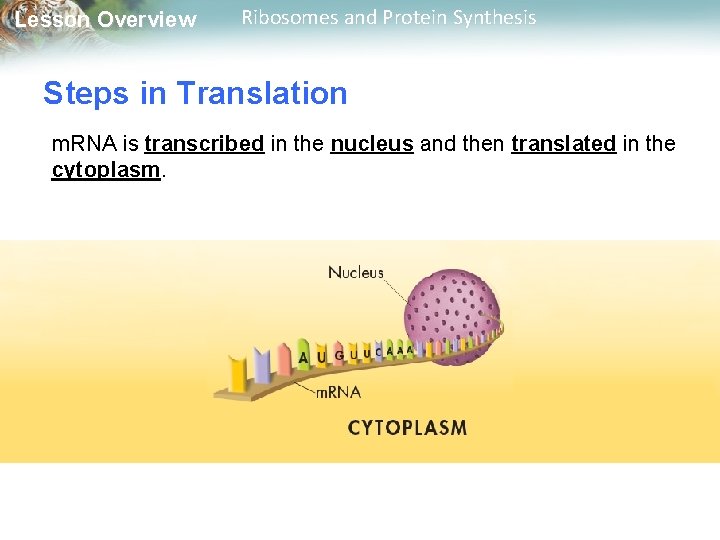 Lesson Overview

Ribosomes and Protein Synthesis

Steps in Translation

mRNA is transcribed in the nucleus and then translated in the cytoplasm.

Nucleus

A U G U U C A A A

mRNA

CYTOPLASM